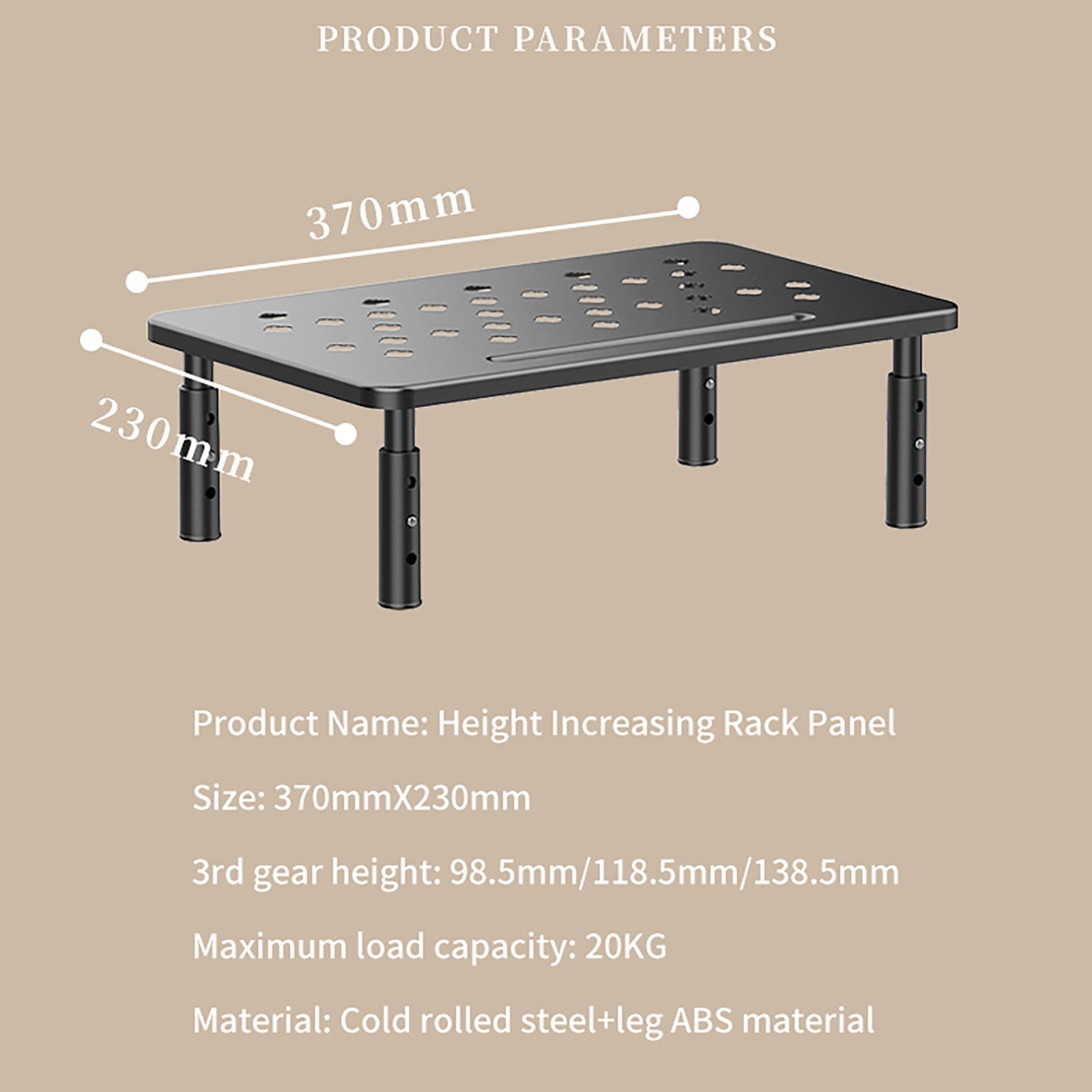 PRODUCT PARAMETERS

370mm

230mm

Product Name: Height Increasing Rack Panel

Size: 370mmX230mm

3rd gear height: 98.5mm/118.5mm/138.5mm

Maximum load capacity: 20KG

Material: Cold rolled steel+leg ABS material